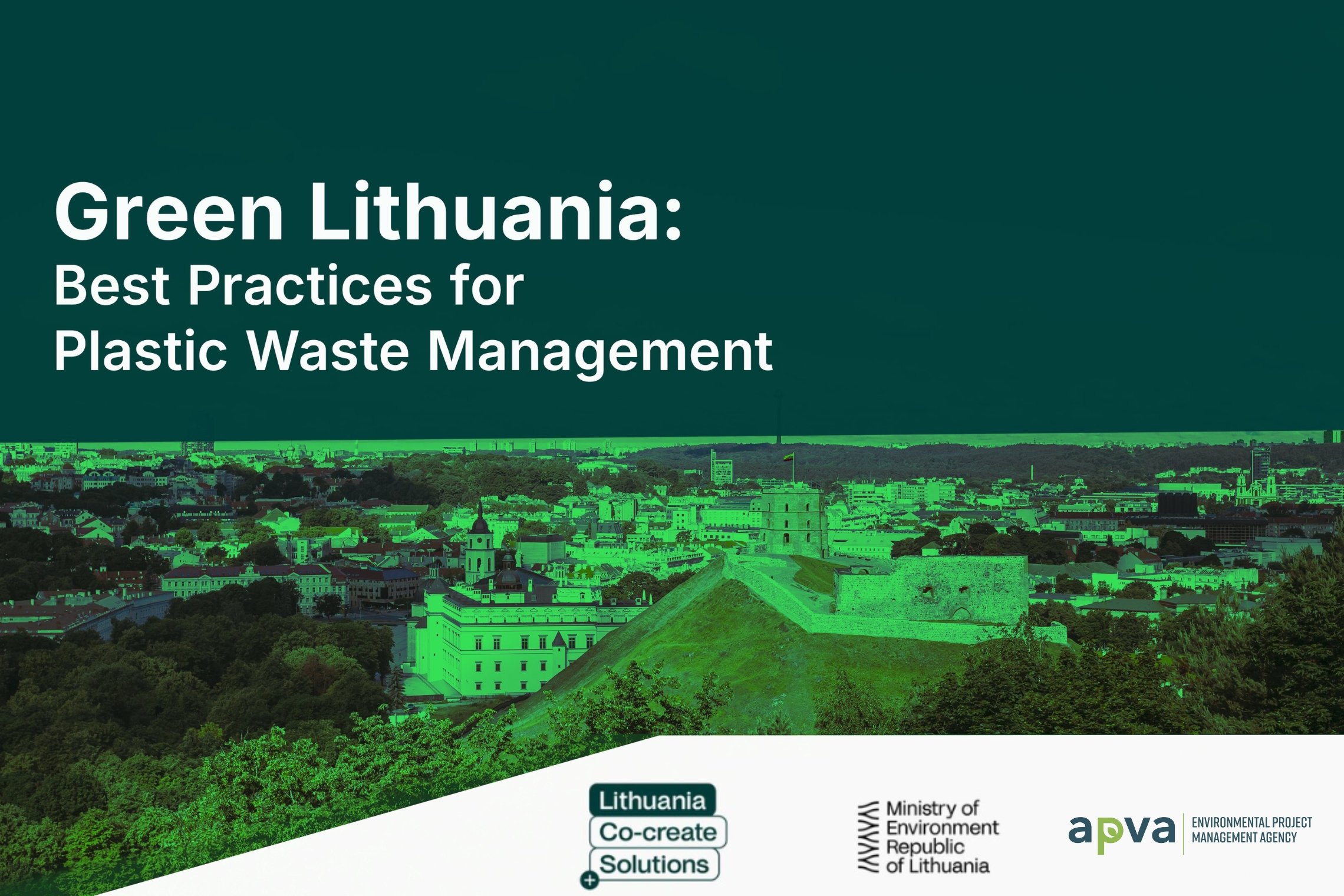 Green Lithuania:
Best Practices for Plastic Waste Management

Lithuania
Co-create
Solutions

Ministry of Environment Republic of Lithuania

apva
ENVIRONMENTAL PROJECT MANAGEMENT AGENCY